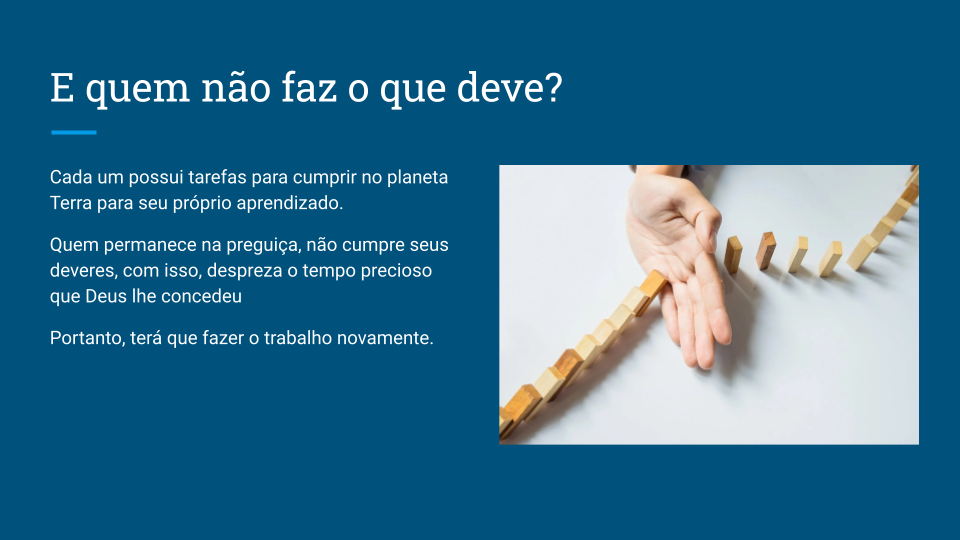 E quem não faz o que deve?

Cada um possui tarefas para cumprir no planeta Terra para seu próprio aprendizado.

Quem permanece na preguiça, não cumpre seus deveres, com isso, despreza o tempo precioso que Deus lhe concedeu

Portanto, terá que fazer o trabalho novamente.